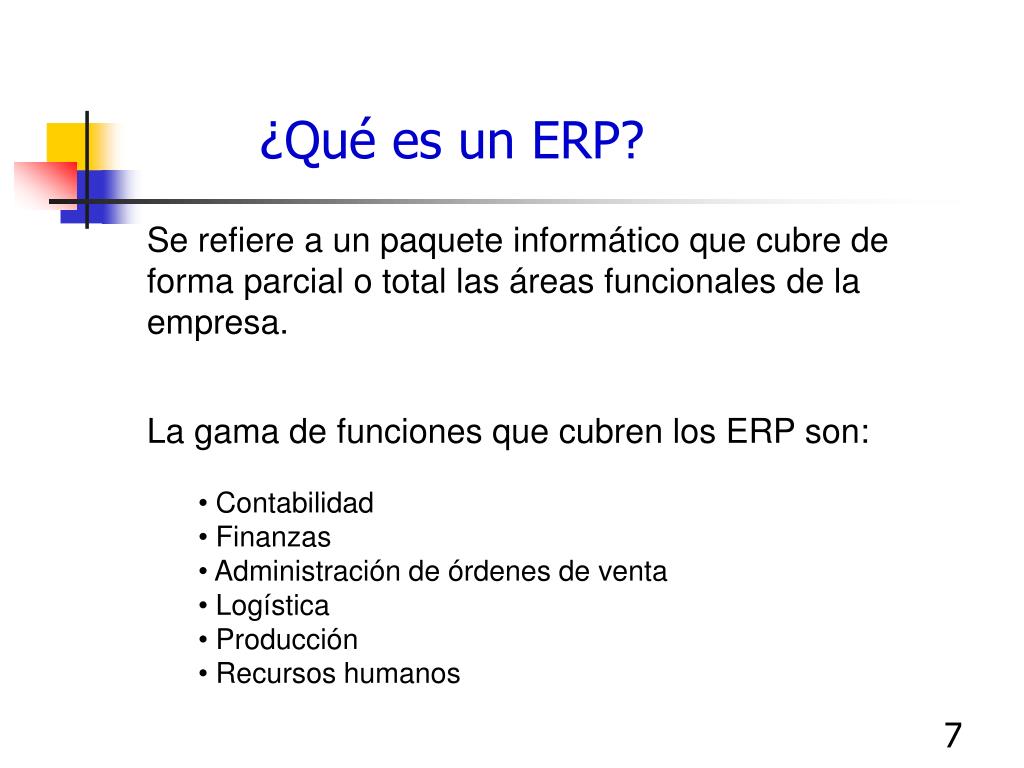 ¿Qué es un ERP?

Se refiere a un paquete informático que cubre de forma parcial o total las áreas funcionales de la empresa.

La gama de funciones que cubren los ERP son:

• Contabilidad
• Finanzas
• Administración de órdenes de venta
• Logística
• Producción
• Recursos humanos

7